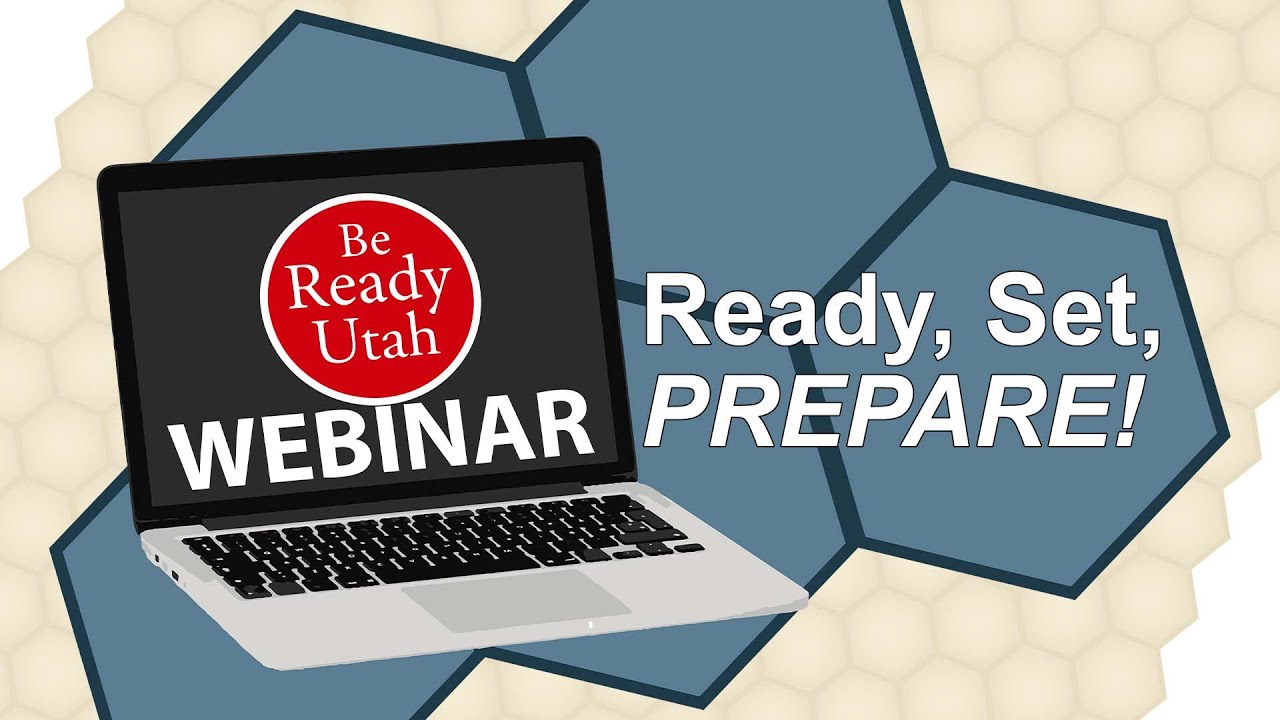 Be Ready Utah

WEBINAR

Ready, Set, PREPARE!